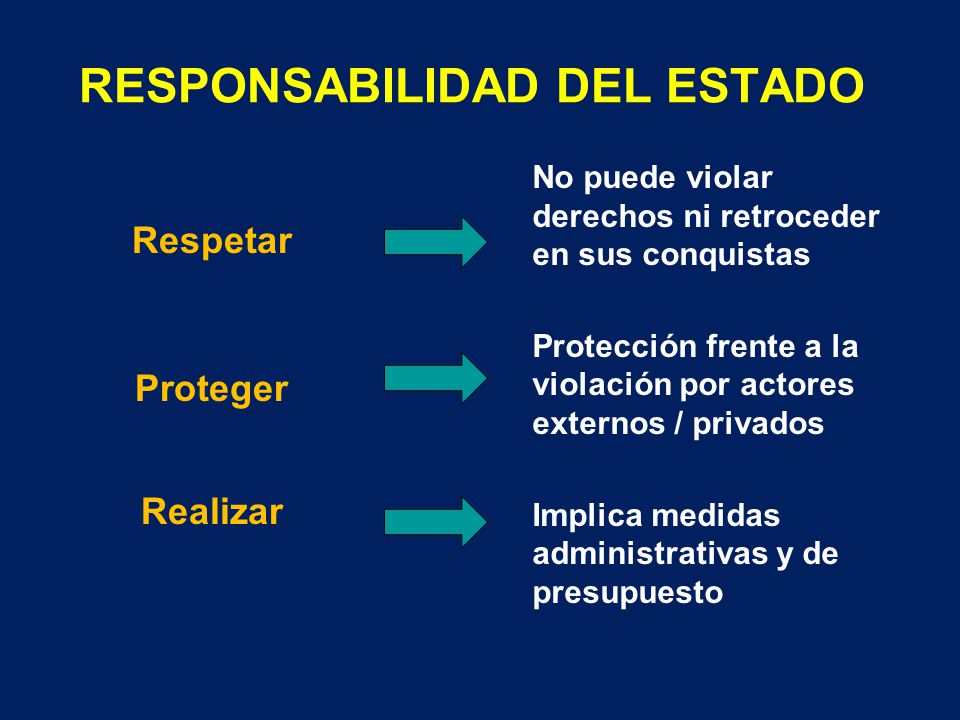 RESPONSABILIDAD DEL ESTADO

Respetar

No puede violar derechos ni retroceder en sus conquistas

Proteger

Protección frente a la violación por actores externos / privados

Realizar

Implica medidas administrativas y de presupuesto